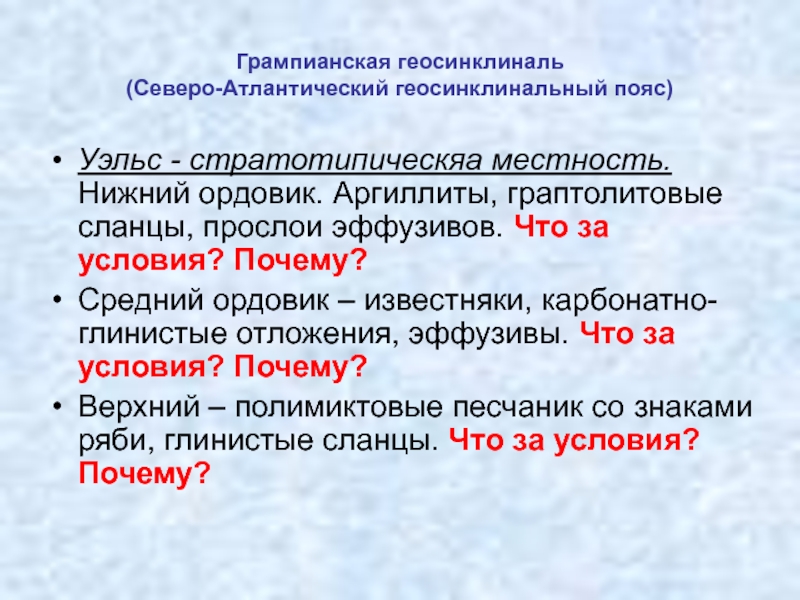 Грампианская геосинклиналь
(Северо-Атлантический геосинклинальный пояс)

• Уэльс - стратотипическяа местность. Нижний ордовик. Аргиллиты, граптолитовые сланцы, прослои эффузивов. Что за условия? Почему?
• Средний ордовик – известняки, карбонатно-глинистые отложения, эффузивы. Что за условия? Почему?
• Верхний – полимиктовые песчаник со знаками ряби, глинистые сланцы. Что за условия? Почему?